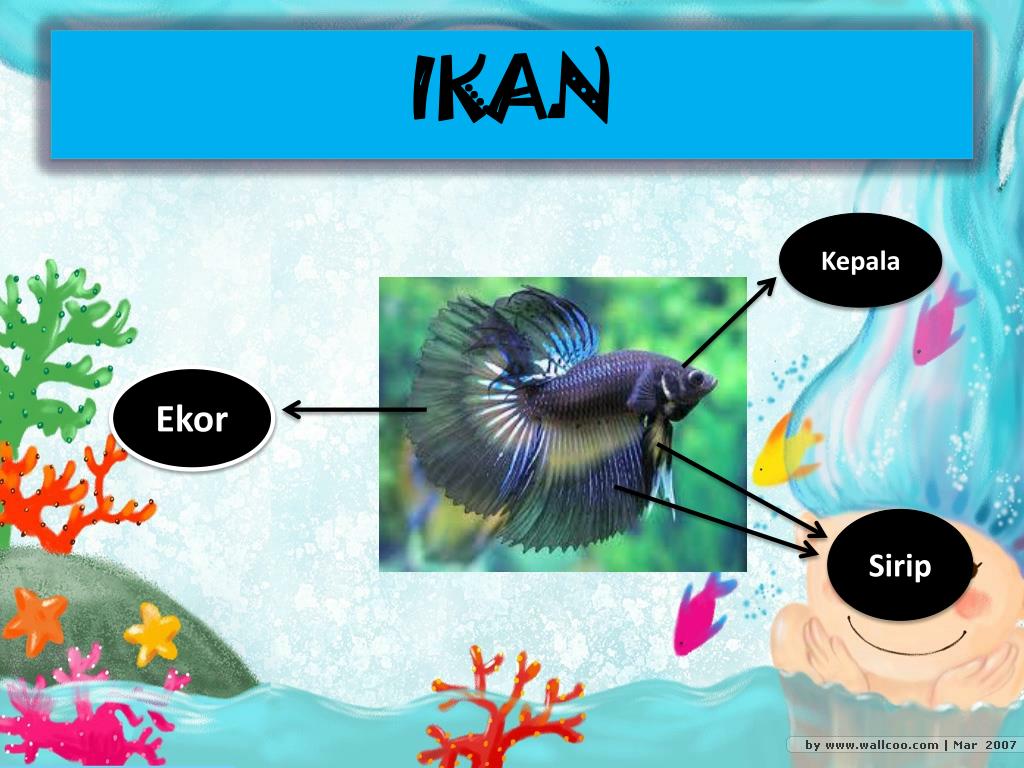 IKAN

Kepala

Ekor

Sirip

by www.wallcoo.com | Mar 2007